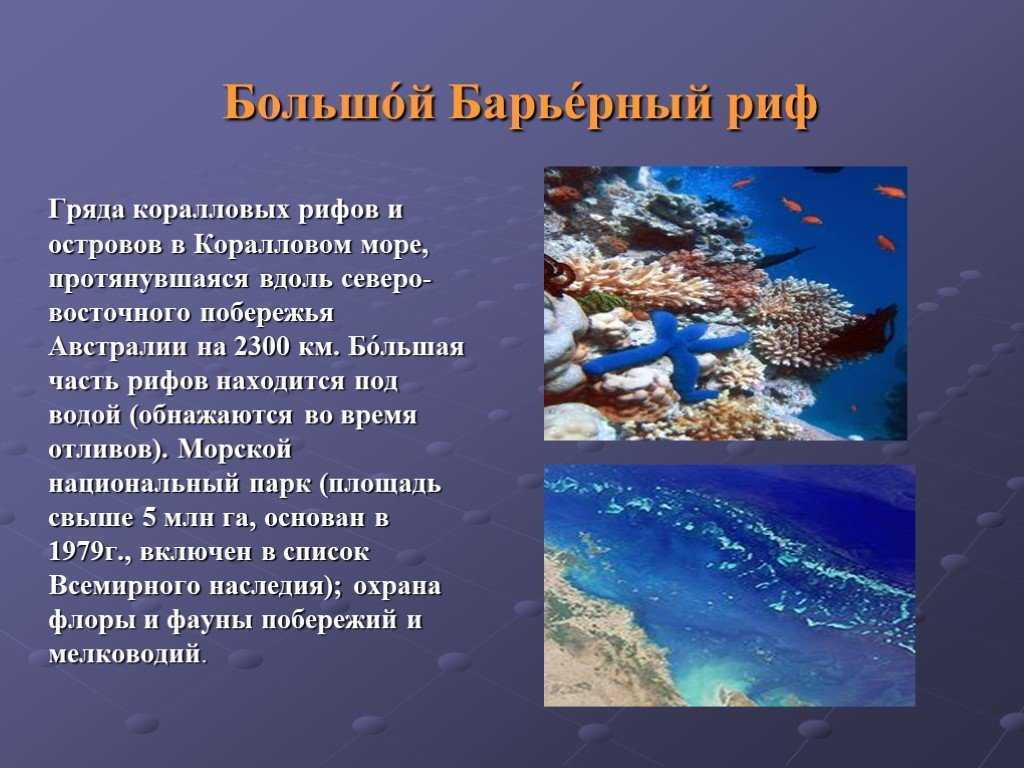 Большо́й Барье́рный риф

Гряда коралловых рифов и островов в Коралловом море, протянувшаяся вдоль северо-восточного побережья Австралии на 2300 км. Бо́льшая часть рифов находится под водой (обнажаются во время отливов). Морской национальный парк (площадь свыше 5 млн га, основан в 1979г., включен в список Всемирного наследия); охрана флоры и фауны побережий и мелководий.